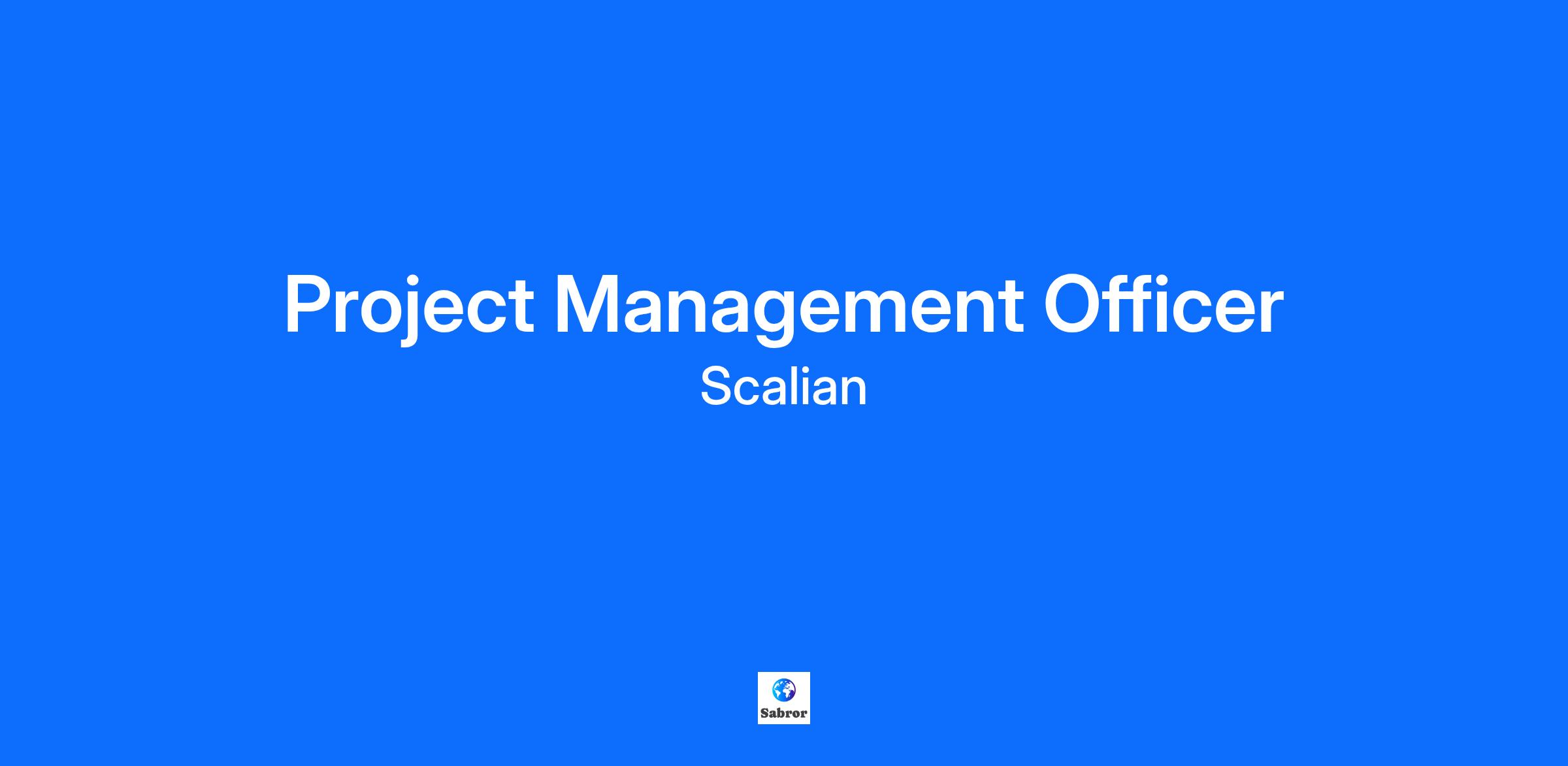 Project Management Officer
Scalian

Sabror